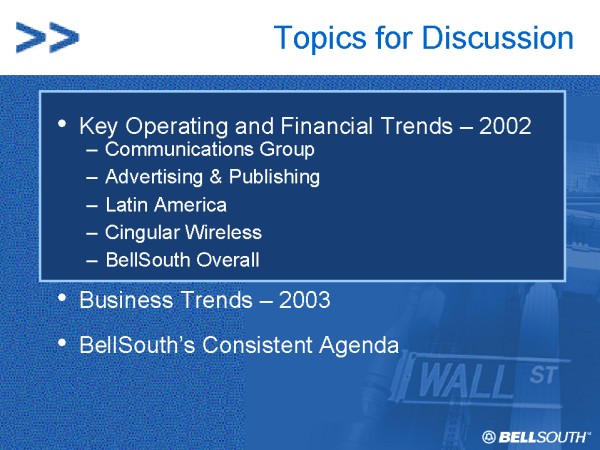 >>

Topics for Discussion

• Key Operating and Financial Trends – 2002
– Communications Group
– Advertising & Publishing
– Latin America
– Cingular Wireless
– BellSouth Overall

• Business Trends – 2003

• BellSouth's Consistent Agenda

WALL ST

BELLSOUTH